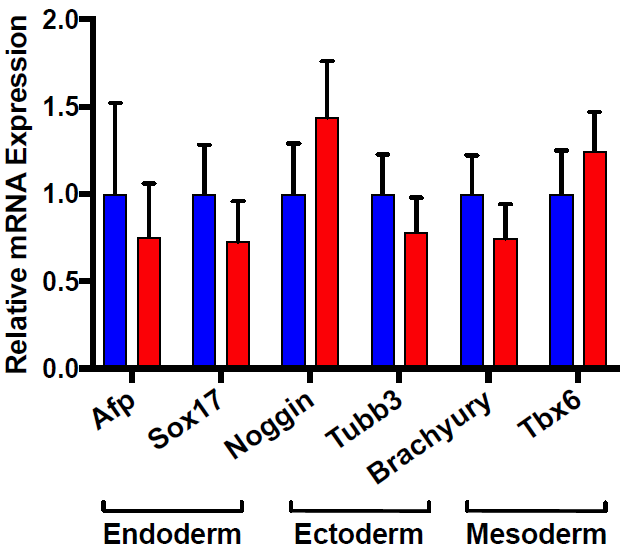 Relative mRNA Expression

2.0
1.5
1.0
0.5
0.0

Afp
Sox17
Noggin
Tubb3
Brachyury
Tbx6

Endoderm
Ectoderm
Mesoderm